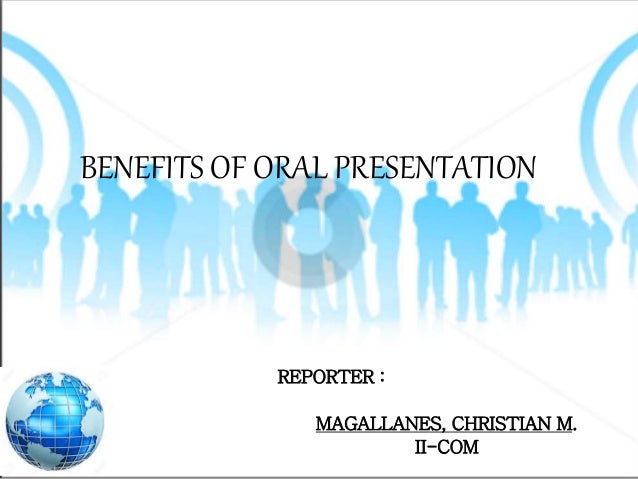 BENEFITS OF ORAL PRESENTATION

REPORTER :

MAGALLANES, CHRISTIAN M.
II-COM